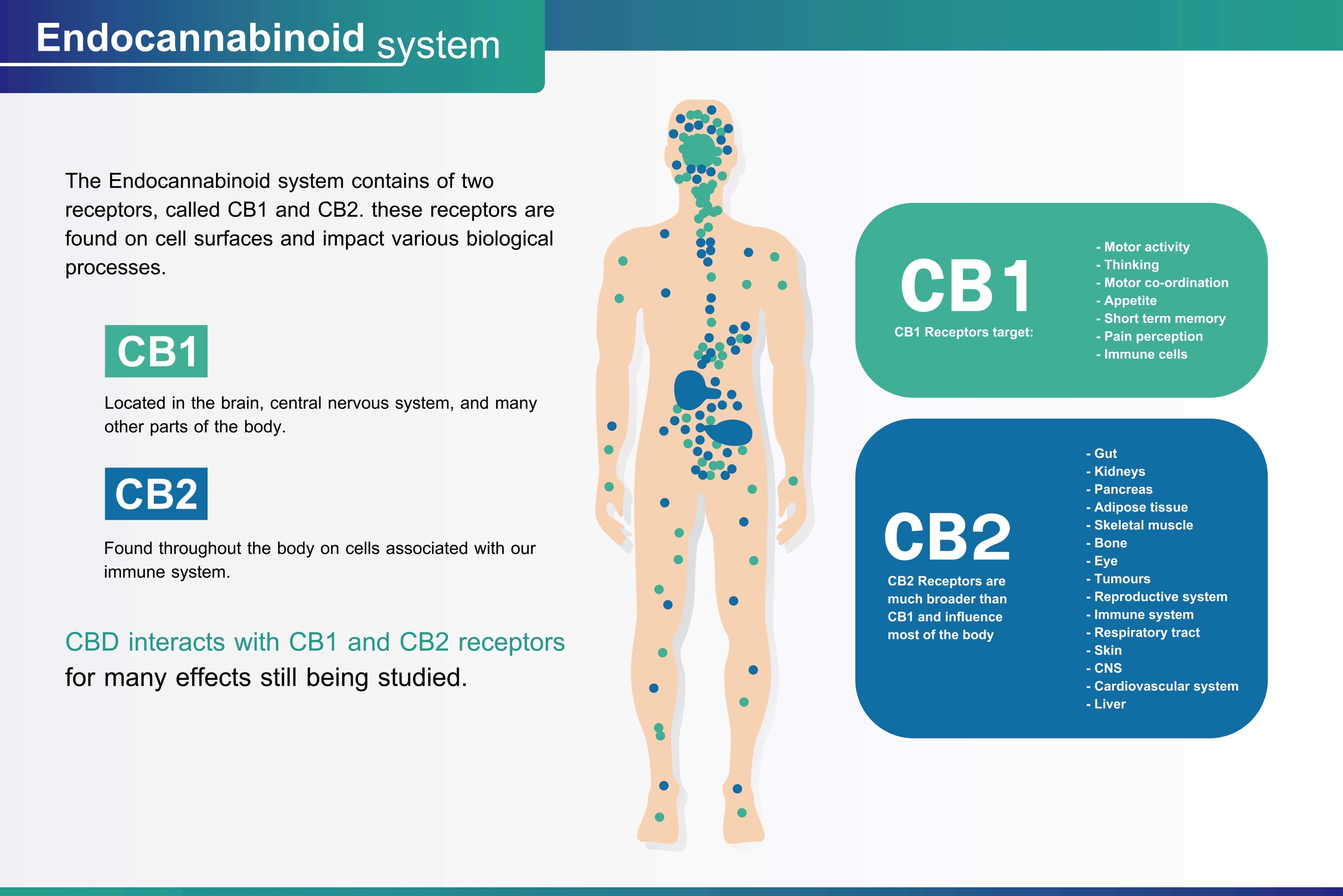 Endocannabinoid system

The Endocannabinoid system contains of two receptors, called CB1 and CB2. these receptors are found on cell surfaces and impact various biological processes.

CB1

Located in the brain, central nervous system, and many other parts of the body.

CB2

Found throughout the body on cells associated with our immune system.

CBD interacts with CB1 and CB2 receptors for many effects still being studied.

CB1
CB1 Receptors target:

- Motor activity
- Thinking
- Motor co-ordination
- Appetite
- Short term memory
- Pain perception
- Immune cells

CB2
CB2 Receptors are much broader than CB1 and influence most of the body

- Gut
- Kidneys
- Pancreas
- Adipose tissue
- Skeletal muscle
- Bone
- Eye
- Tumours
- Reproductive system
- Immune system
- Respiratory tract
- Skin
- CNS
- Cardiovascular system
- Liver